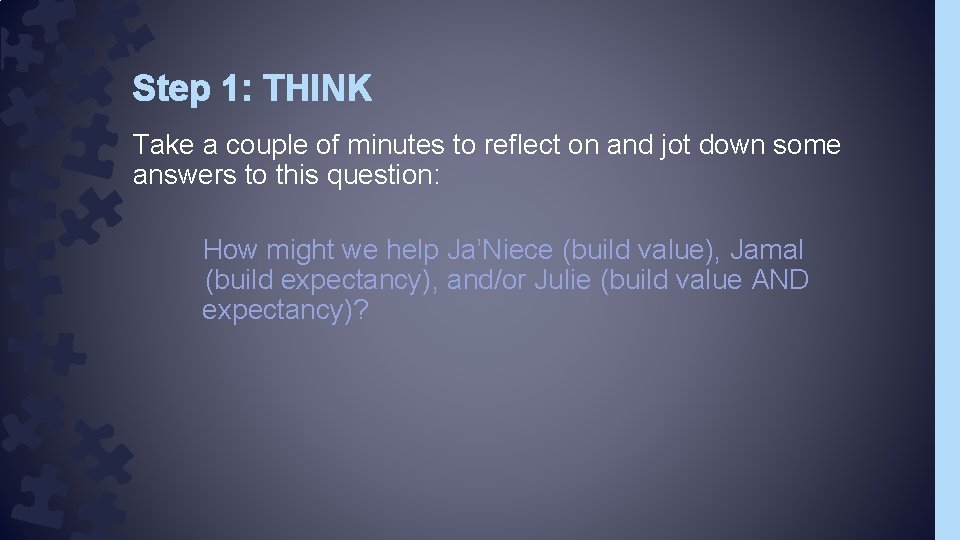 Step 1: THINK

Take a couple of minutes to reflect on and jot down some answers to this question:

How might we help Ja’Niece (build value), Jamal (build expectancy), and/or Julie (build value AND expectancy)?